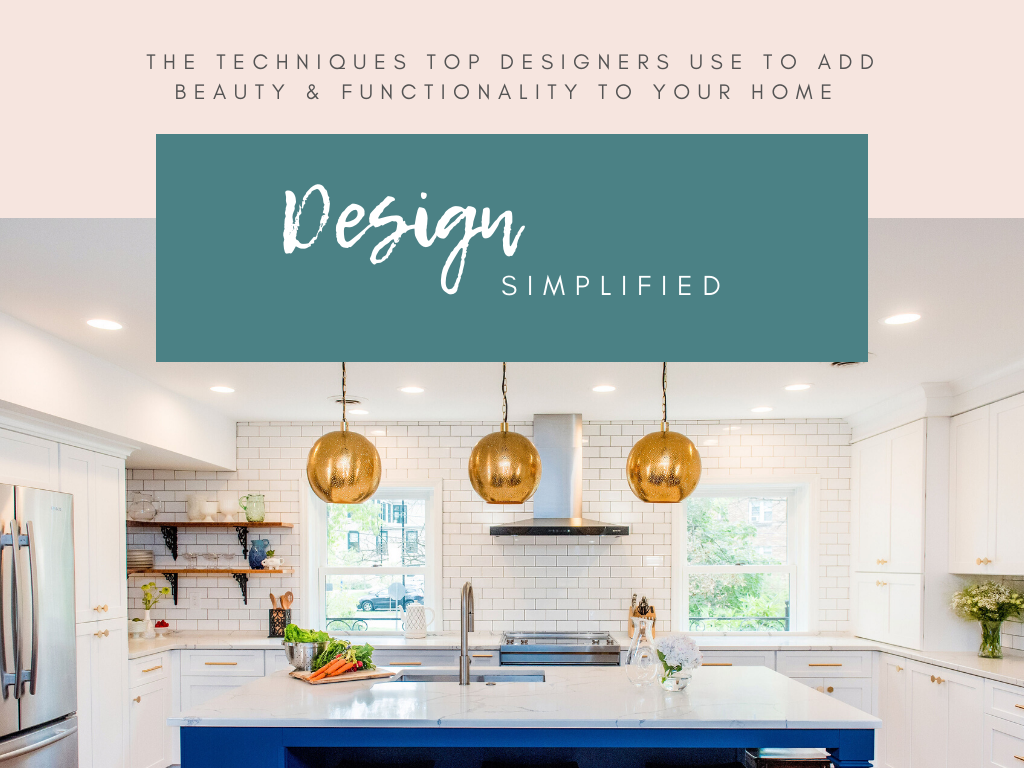 THE TECHNIQUES TOP DESIGNERS USE TO ADD BEAUTY & FUNCTIONALITY TO YOUR HOME

Design
SIMPLIFIED